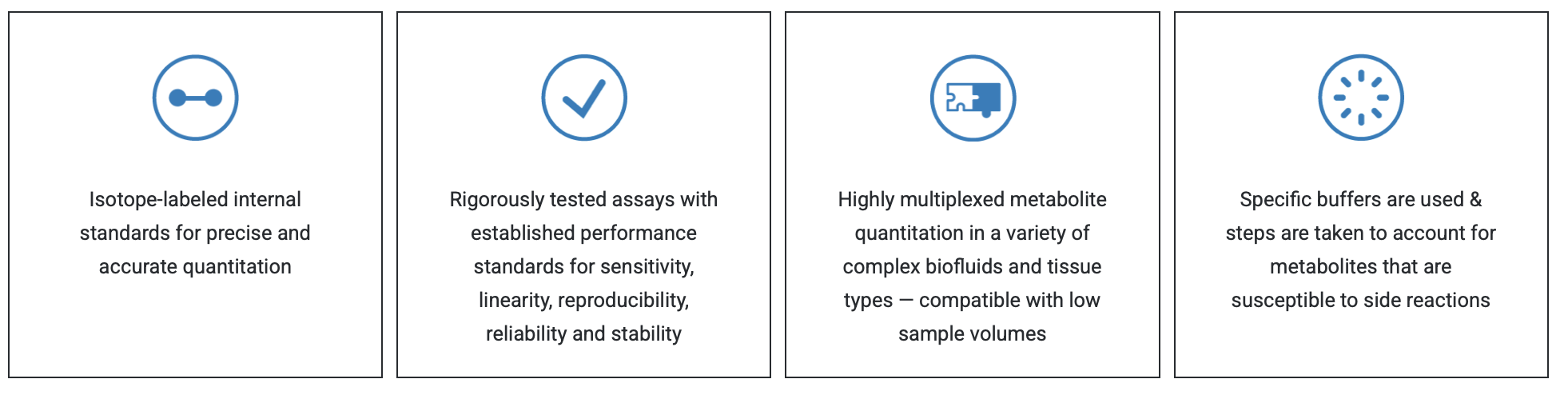 Isotope-labeled internal standards for precise and accurate quantitation

Rigorously tested assays with established performance standards for sensitivity, linearity, reproducibility, reliability and stability

Highly multiplexed metabolite quantitation in a variety of complex biofluids and tissue types — compatible with low sample volumes

Specific buffers are used & steps are taken to account for metabolites that are susceptible to side reactions